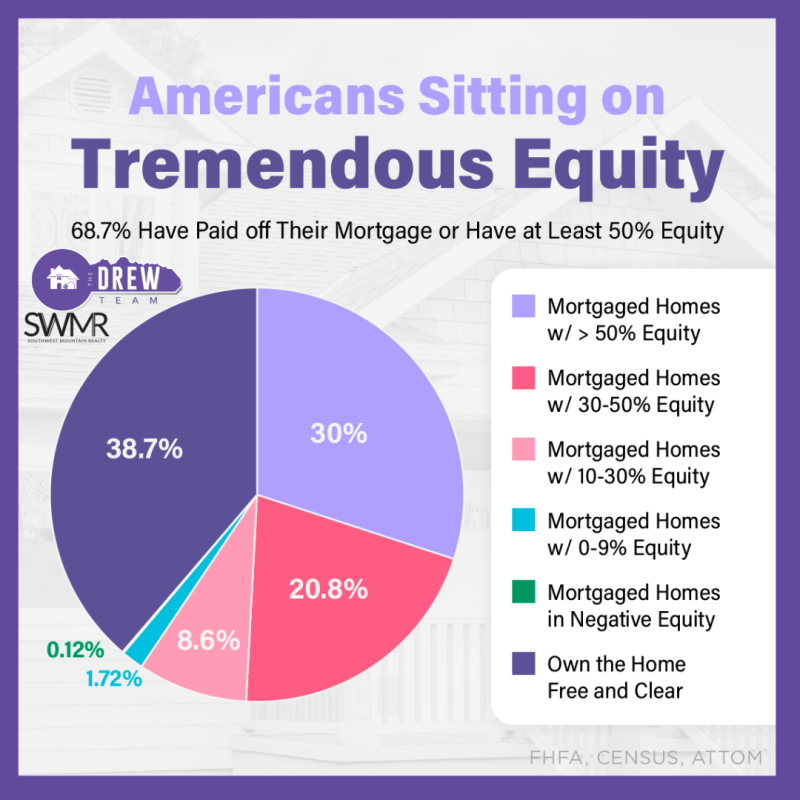 Americans Sitting on
Tremendous Equity

68.7% Have Paid off Their Mortgage or Have at Least 50% Equity

THE DREW TEAM
SWMR
SOUTHWEST MOUNTAIN REALTY

38.7%
30%
20.8%
8.6%
0.12%
1.72%

Mortgaged Homes w/ > 50% Equity
Mortgaged Homes w/ 30-50% Equity
Mortgaged Homes w/ 10-30% Equity
Mortgaged Homes w/ 0-9% Equity
Mortgaged Homes in Negative Equity
Own the Home Free and Clear

FHFA, CENSUS, ATTOM